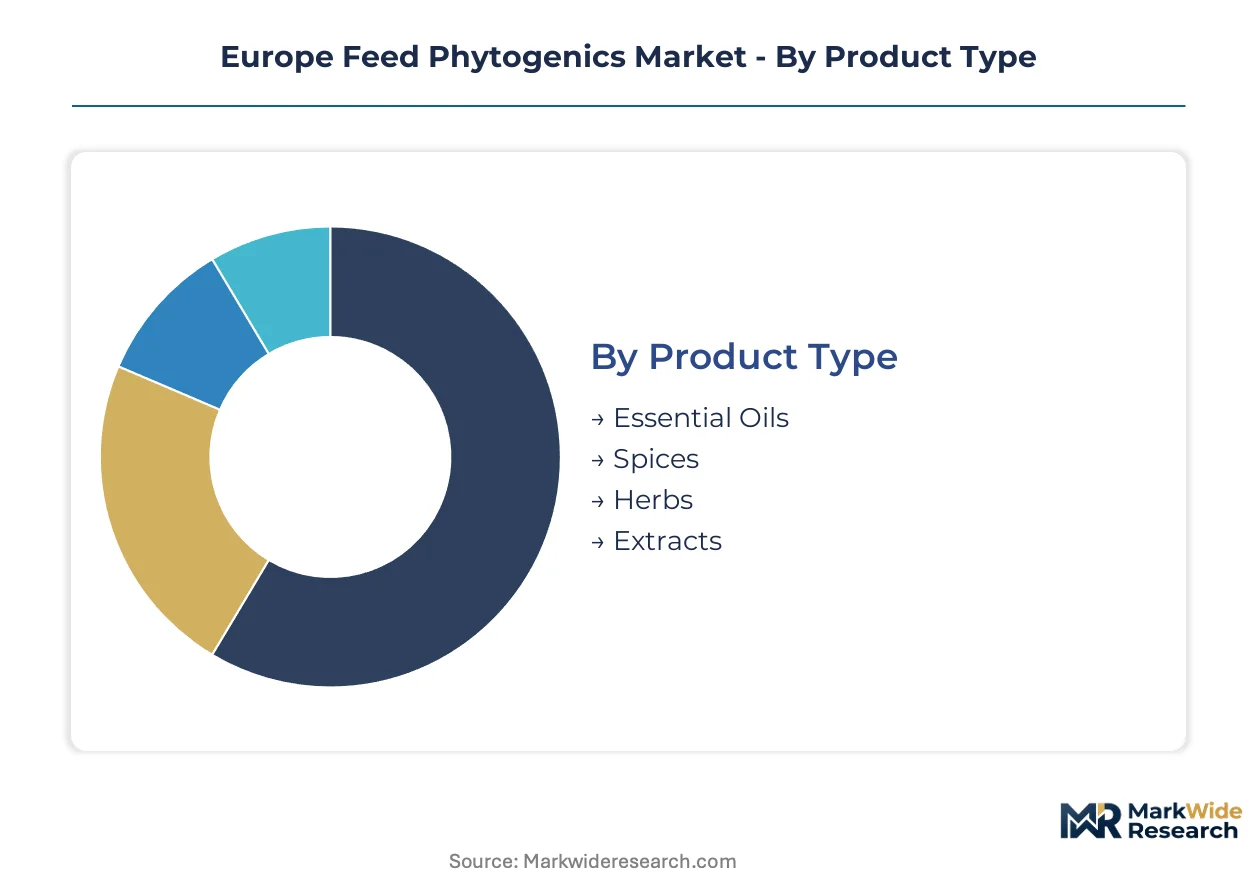 Europe Feed Phytogenics Market - By Product Type

By Product Type

→ Essential Oils
→ Spices
→ Herbs
→ Extracts

MarkWide Research

Source: Markwideresearch.com